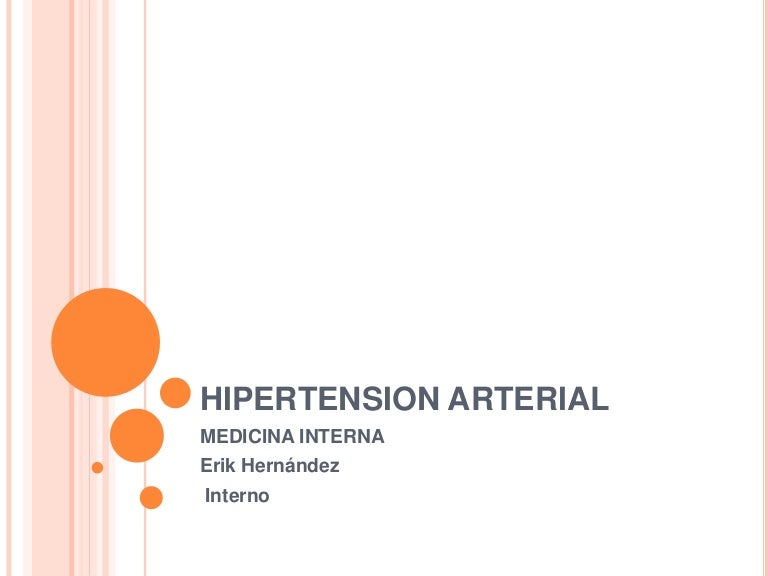 HIPERTENSION ARTERIAL

MEDICINA INTERNA
Erik Hernández
Interno